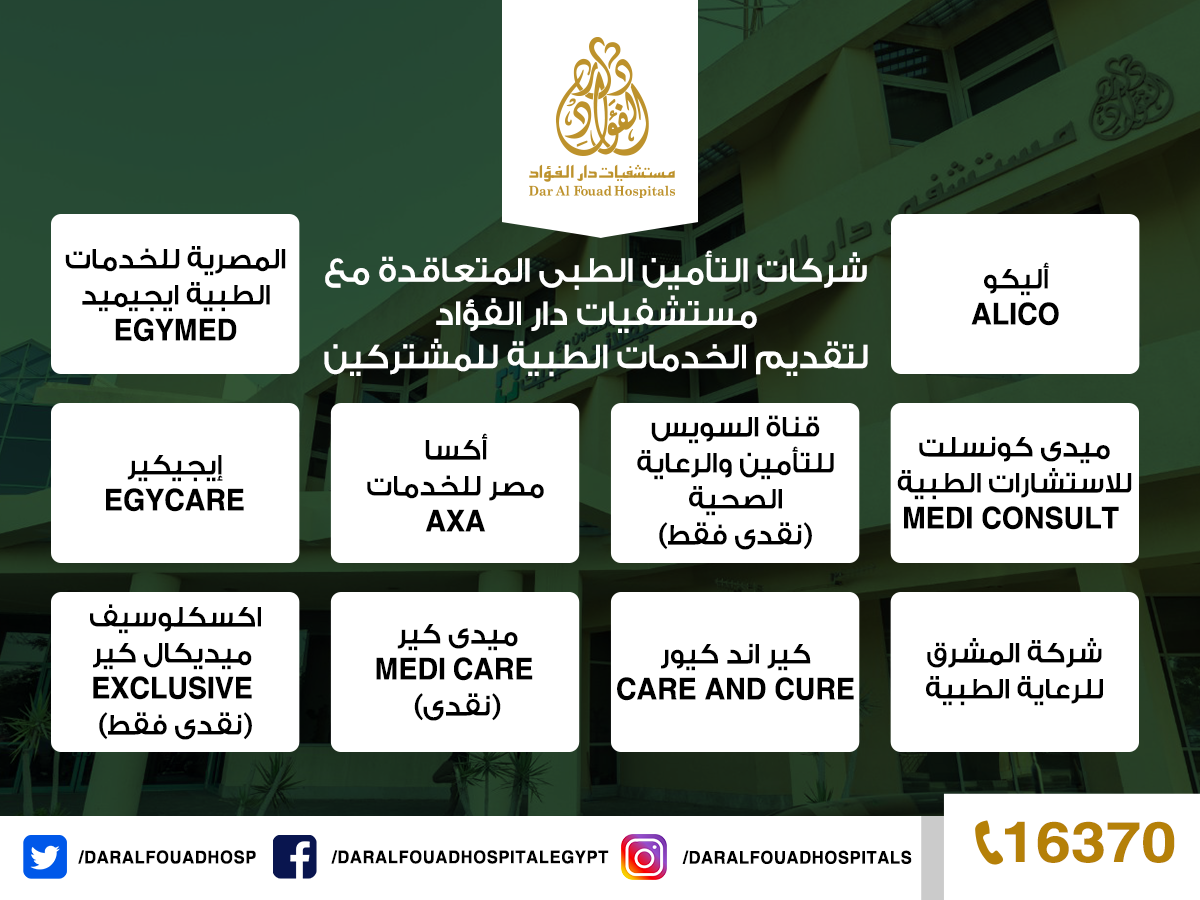 دار الفؤاد
مستشفيات دار الفؤاد
Dar Al Fouad Hospitals

شركات التأمين الطبى المتعاقدة مع مستشفيات دار الفؤاد لتقديم الخدمات الطبية للمشتركين

أليكو
ALICO

المصرية للخدمات الطبية ايجيميد
EGYMED

ميدى كونسلت للاستشارات الطبية
MEDI CONSULT

قناة السويس للتأمين والرعاية الصحية
(نقدى فقط)

أكسا
مصر للخدمات
AXA

إيجيكير
EGYCARE

شركة المشرق للرعاية الطبية

كير اند كيور
CARE AND CURE

ميدى كير
MEDI CARE
(نقدى)

اكسكلوسيف ميديكال كير
EXCLUSIVE
(نقدى فقط)

/DARALFOUADHOSP
/DARALFOUADHOSPITALEGYPT
/DARALFOUADHOSPITALS
16370